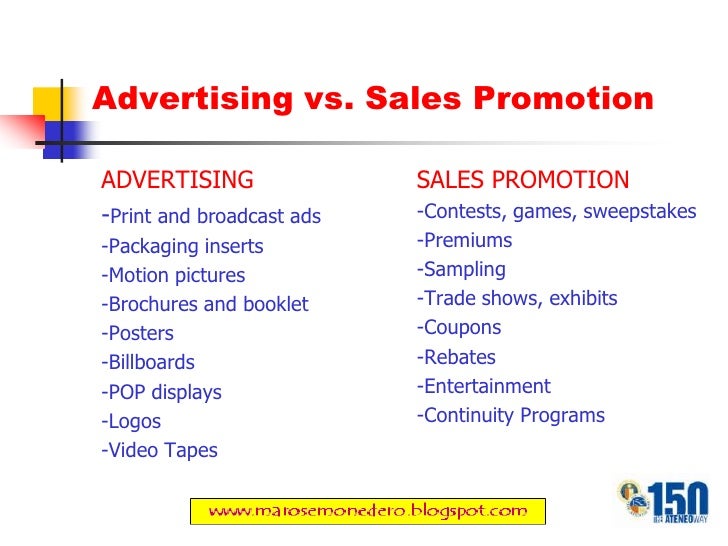 Advertising vs. Sales Promotion

ADVERTISING
-Print and broadcast ads
-Packaging inserts
-Motion pictures
-Brochures and booklet
-Posters
-Billboards
-POP displays
-Logos
-Video Tapes

SALES PROMOTION
-Contests, games, sweepstakes
-Premiums
-Sampling
-Trade shows, exhibits
-Coupons
-Rebates
-Entertainment
-Continuity Programs

www.marosemonedero.blogspot.com

150 THE ATENEO WAY